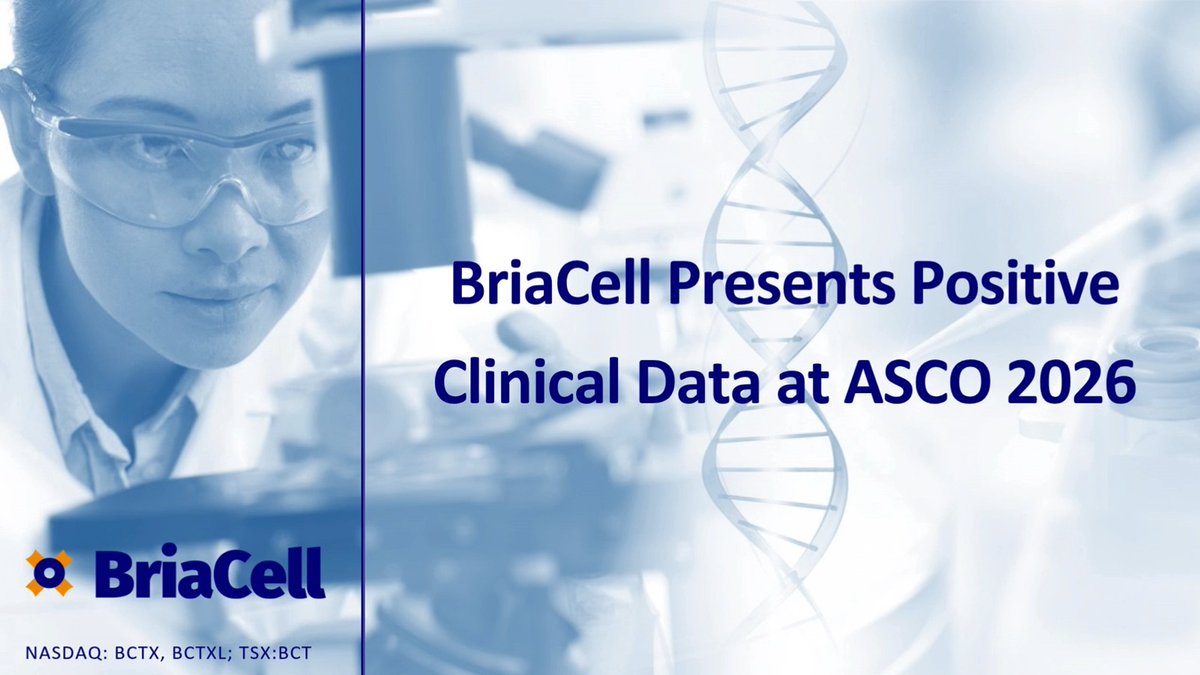 BriaCell Presents Positive Clinical Data at ASCO 2026

BriaCell

NASDAQ: BCTX, BCTXL; TSX:BCT